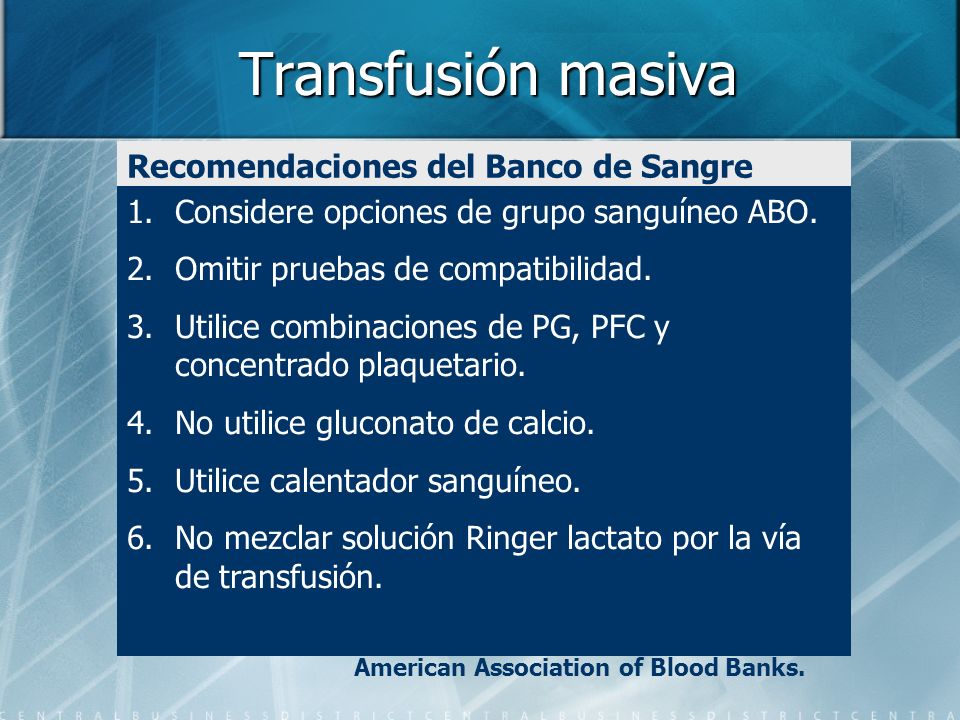 Transfusión masiva

Recomendaciones del Banco de Sangre

1. Considere opciones de grupo sanguíneo ABO.
2. Omitir pruebas de compatibilidad.
3. Utilice combinaciones de PG, PFC y concentrado plaquetario.
4. No utilice gluconato de calcio.
5. Utilice calentador sanguíneo.
6. No mezclar solución Ringer lactato por la vía de transfusión.

American Association of Blood Banks.

CENTRALBUSINESSDISTRICTCENTRALBUSINESSDISTRICTCENTRA